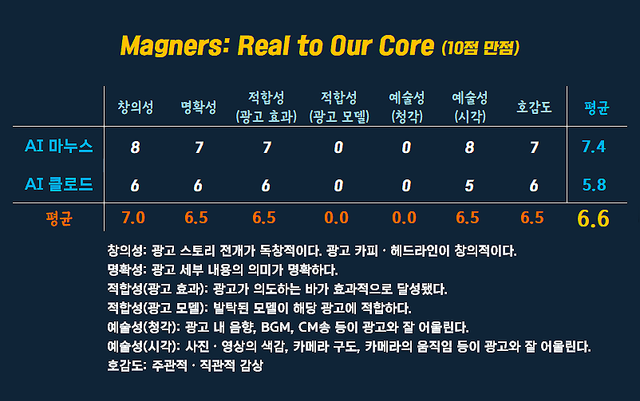 Magners: Real to Our Core (10점 만점)

| | 창의성 | 명확성 | 적합성 (광고 효과) | 적합성 (광고 모델) | 예술성 (청각) | 예술성 (시각) | 호감도 | 평균 |
|---|---|---|---|---|---|---|---|---|
| AI 마누스 | 8 | 7 | 7 | 0 | 0 | 8 | 7 | 7.4 |
| AI 클로드 | 6 | 6 | 6 | 0 | 0 | 5 | 6 | 5.8 |
| 평균 | 7.0 | 6.5 | 6.5 | 0.0 | 0.0 | 6.5 | 6.5 | 6.6 |

창의성: 광고 스토리 전개가 독창적이다. 광고 카피 · 헤드라인이 창의적이다.
명확성: 광고 세부 내용의 의미가 명확하다.
적합성(광고 효과): 광고가 의도하는 바가 효과적으로 달성됐다.
적합성(광고 모델): 발탁된 모델이 해당 광고에 적합하다.
예술성(청각): 광고 내 음향, BGM, CM송 등이 광고와 잘 어울린다.
예술성(시각): 사진 · 영상의 색감, 카메라 구도, 카메라의 움직임 등이 광고와 잘 어울린다.
호감도: 주관적 · 직관적 감상